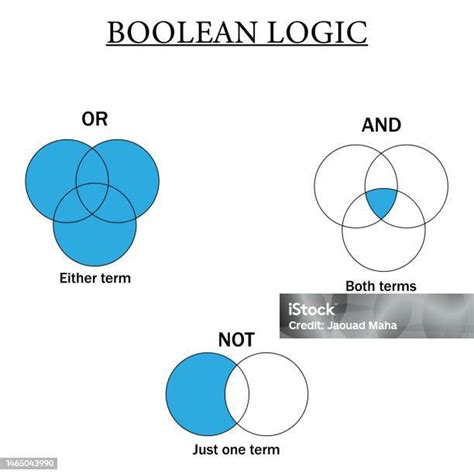 BOOLEAN LOGIC

OR

Either term

AND

Both terms

iStock
Credit: Jaouad Maha

NOT

Just one term

1465043990